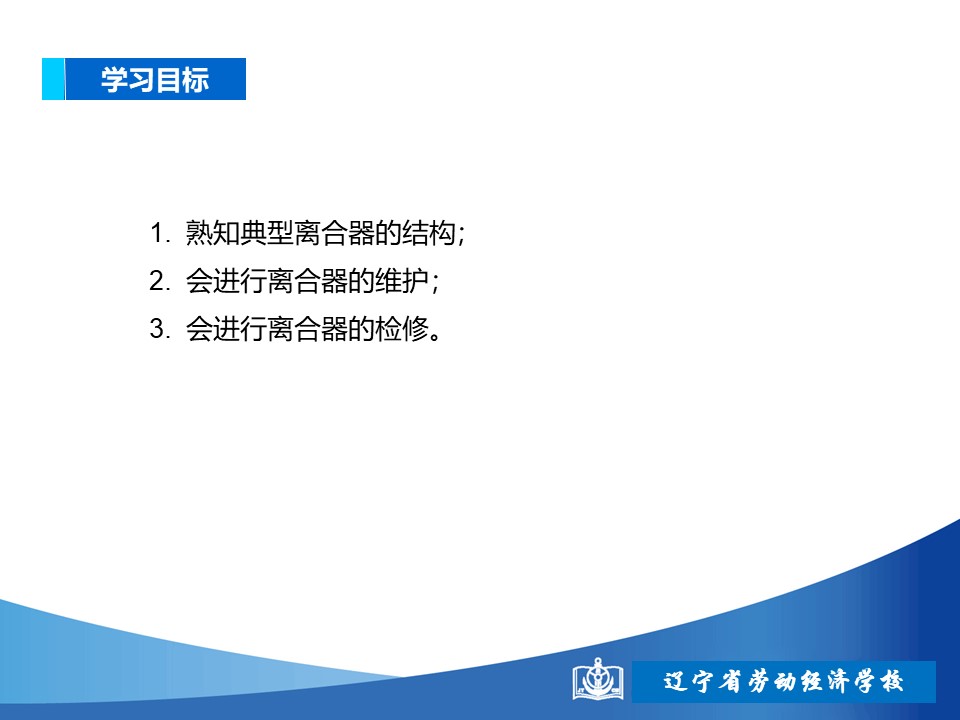 学习目标

1. 熟知典型离合器的结构;
2. 会进行离合器的维护;
3. 会进行离合器的检修。

辽宁省劳动经济学校